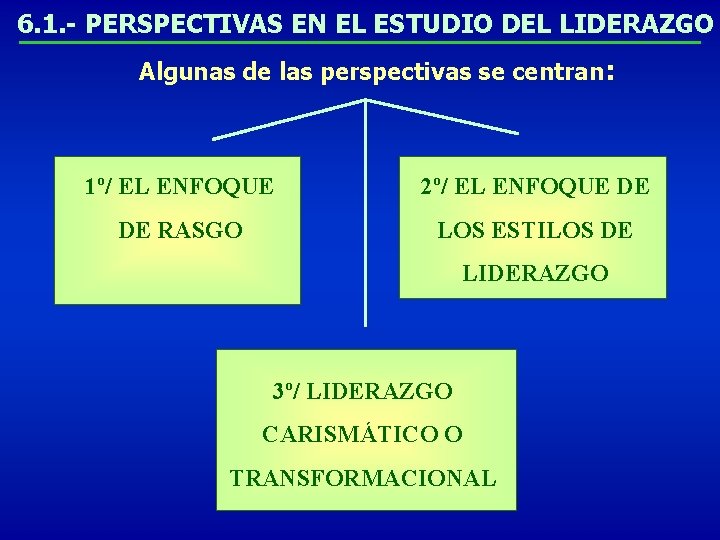 6.1.- PERSPECTIVAS EN EL ESTUDIO DEL LIDERAZGO

Algunas de las perspectivas se centran:

1º/ EL ENFOQUE DE RASGO

2º/ EL ENFOQUE DE LOS ESTILOS DE LIDERAZGO

3º/ LIDERAZGO CARISMÁTICO O TRANSFORMACIONAL